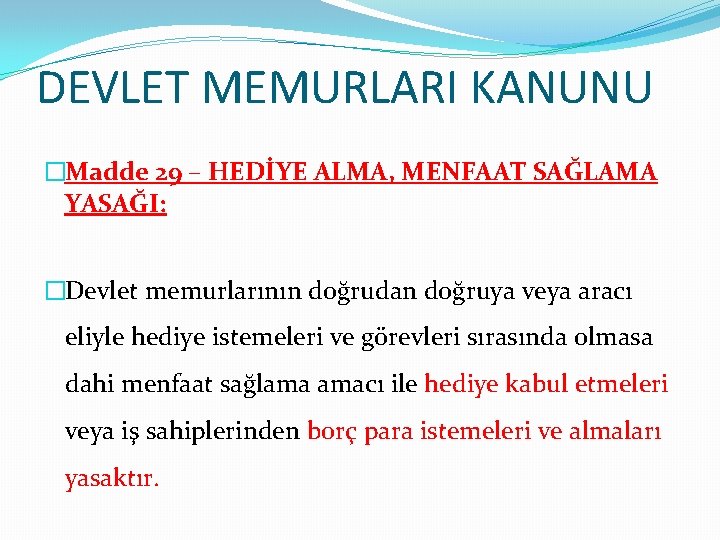 DEVLET MEMURLARI KANUNU

Madde 29 – HEDİYE ALMA, MENFAAT SAĞLAMA YASAĞI:

Devlet memurlarının doğrudan doğruya veya aracı eliyle hediye istemeleri ve görevleri sırasında olmasa dahi menfaat sağlama amacı ile hediye kabul etmeleri veya iş sahiplerinden borç para istemeleri ve almaları yasaktır.